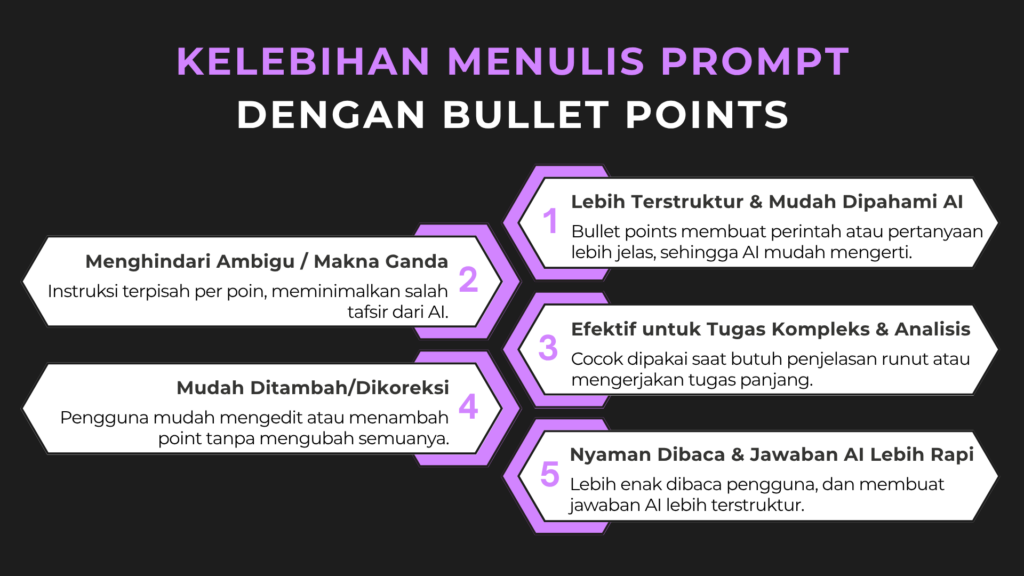 KELEBIHAN MENULIS PROMPT
DENGAN BULLET POINTS

1
Lebih Terstruktur & Mudah Dipahami AI
Bullet points membuat perintah atau pertanyaan lebih jelas, sehingga AI mudah mengerti.

2
Menghindari Ambigu / Makna Ganda
Instruksi terpisah per poin, meminimalkan salah tafsir dari AI.

3
Efektif untuk Tugas Kompleks & Analisis
Cocok dipakai saat butuh penjelasan runut atau mengerjakan tugas panjang.

4
Mudah Ditambah/Dikoreksi
Pengguna mudah mengedit atau menambah point tanpa mengubah semuanya.

5
Nyaman Dibaca & Jawaban AI Lebih Rapi
Lebih enak dibaca pengguna, dan membuat jawaban AI lebih terstruktur.